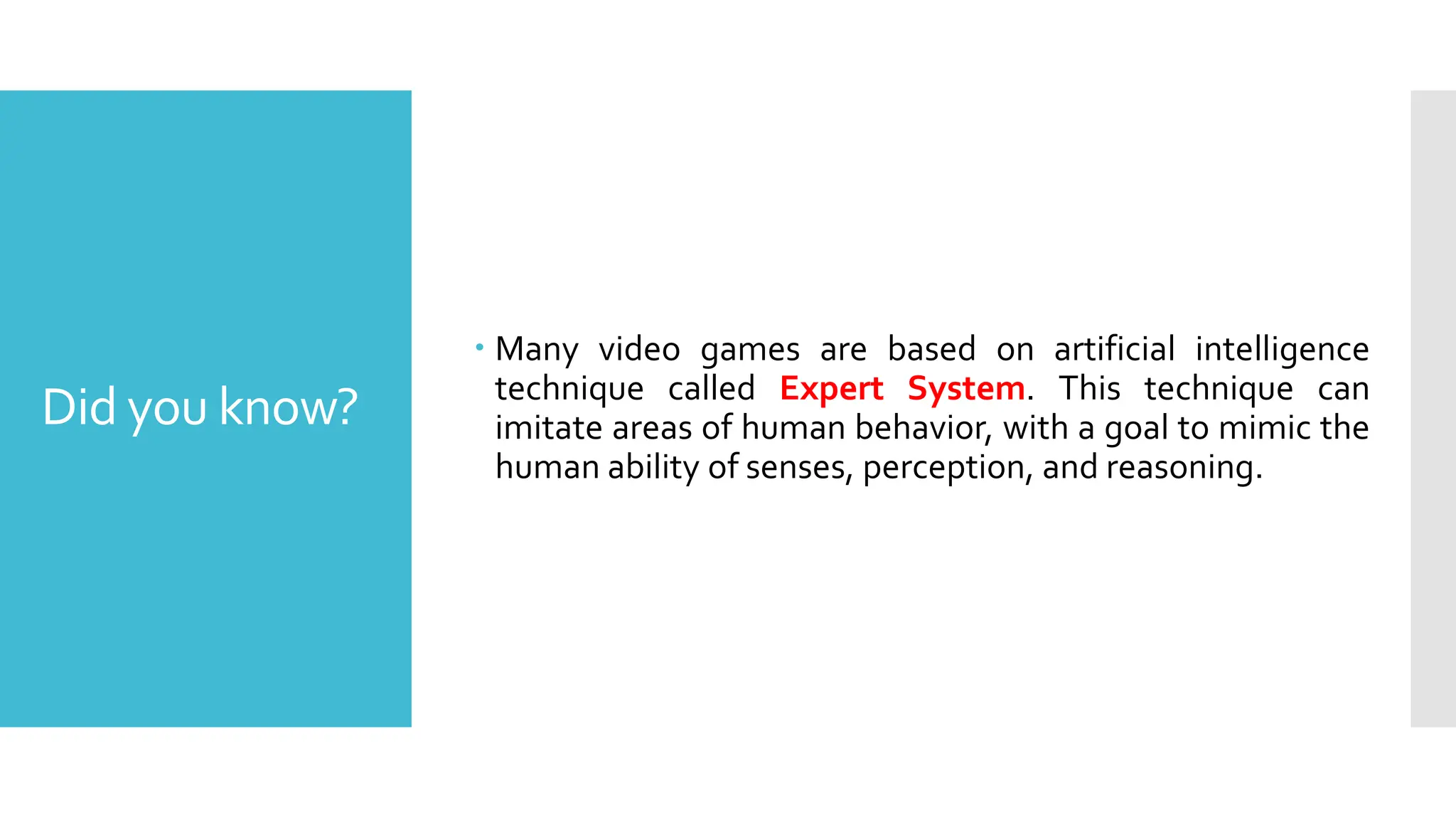 Did you know?

• Many video games are based on artificial intelligence technique called Expert System. This technique can imitate areas of human behavior, with a goal to mimic the human ability of senses, perception, and reasoning.